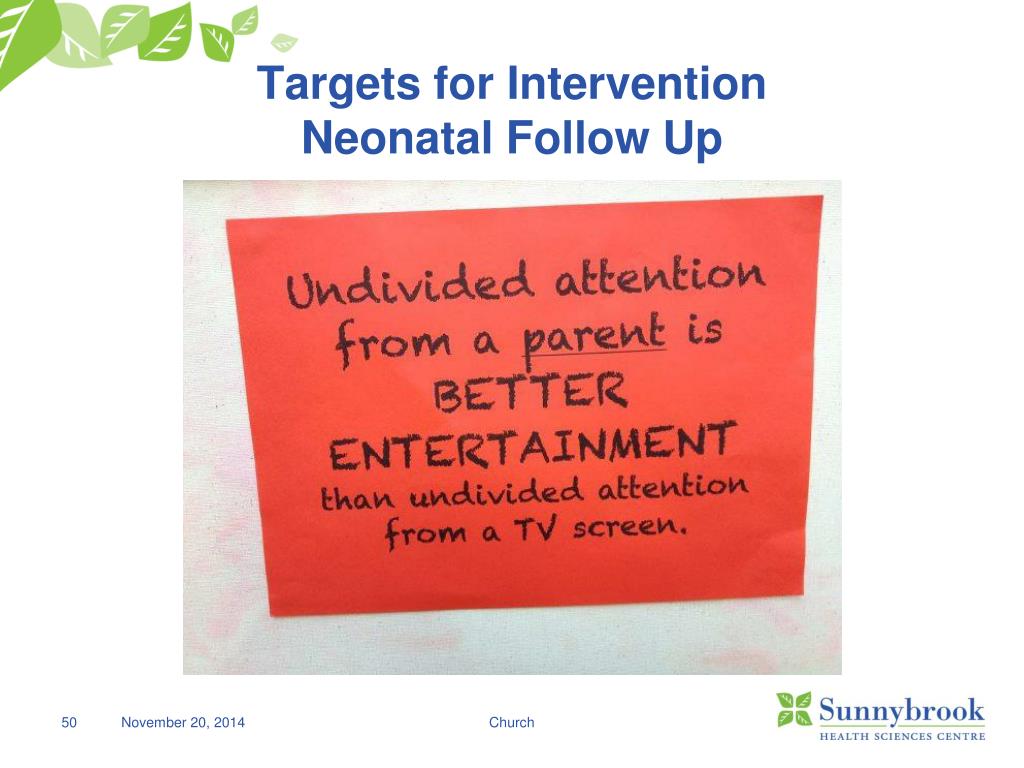 Targets for Intervention
Neonatal Follow Up

Undivided attention from a parent is BETTER ENTERTAINMENT than undivided attention from a TV screen.

50 November 20, 2014 Church

Sunnybrook
HEALTH SCIENCES CENTRE